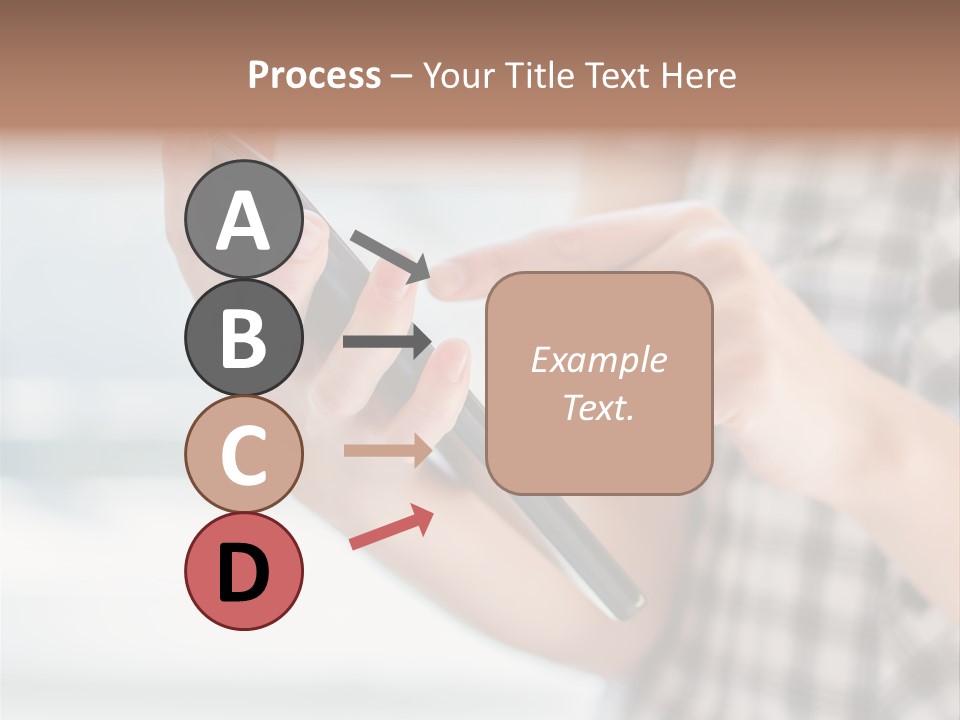 Process – Your Title Text Here

A

B

C

D

Example Text.